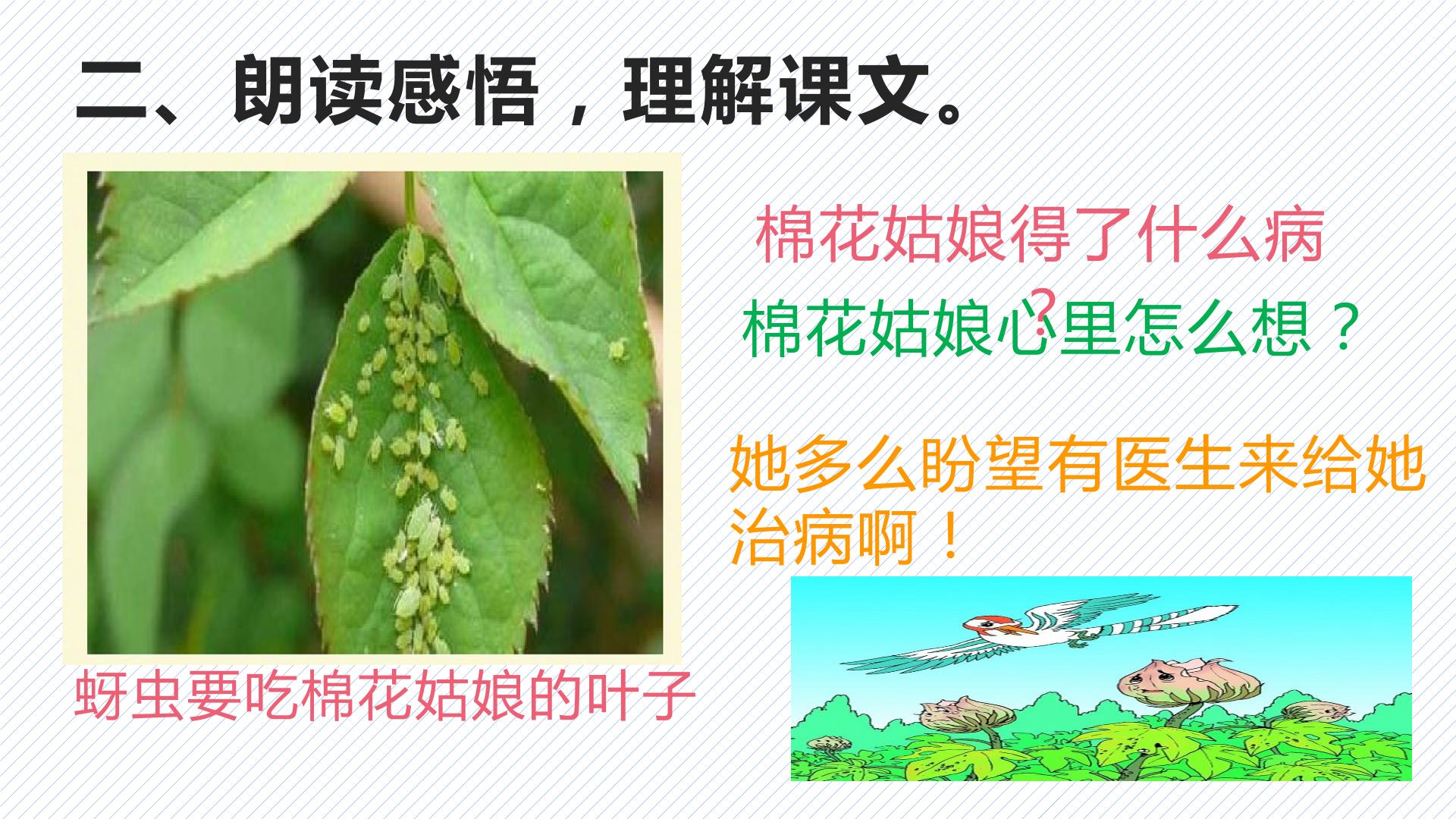 二、朗读感悟，理解课文。

棉花姑娘得了什么病？

棉花姑娘心里怎么想？

她多么盼望有医生来给她治病啊！

蚜虫要吃棉花姑娘的叶子